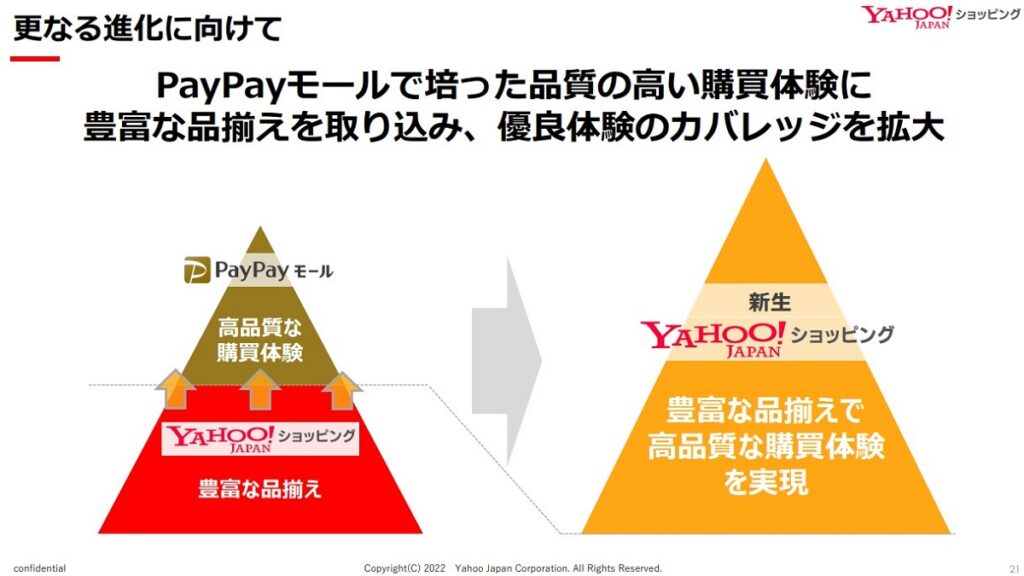 更なる進化に向けて

YAHOO! JAPAN ショッピング

PayPayモールで培った品質の高い購買体験に
豊富な品揃えを取り込み、優良体験のカバレッジを拡大

PayPay モール

高品質な
購買体験

YAHOO! JAPAN ショッピング

豊富な品揃え

新生

YAHOO! JAPAN ショッピング

豊富な品揃えで
高品質な購買体験
を実現

confidential

Copyright(C) 2022 Yahoo Japan Corporation. All Rights Reserved.

21